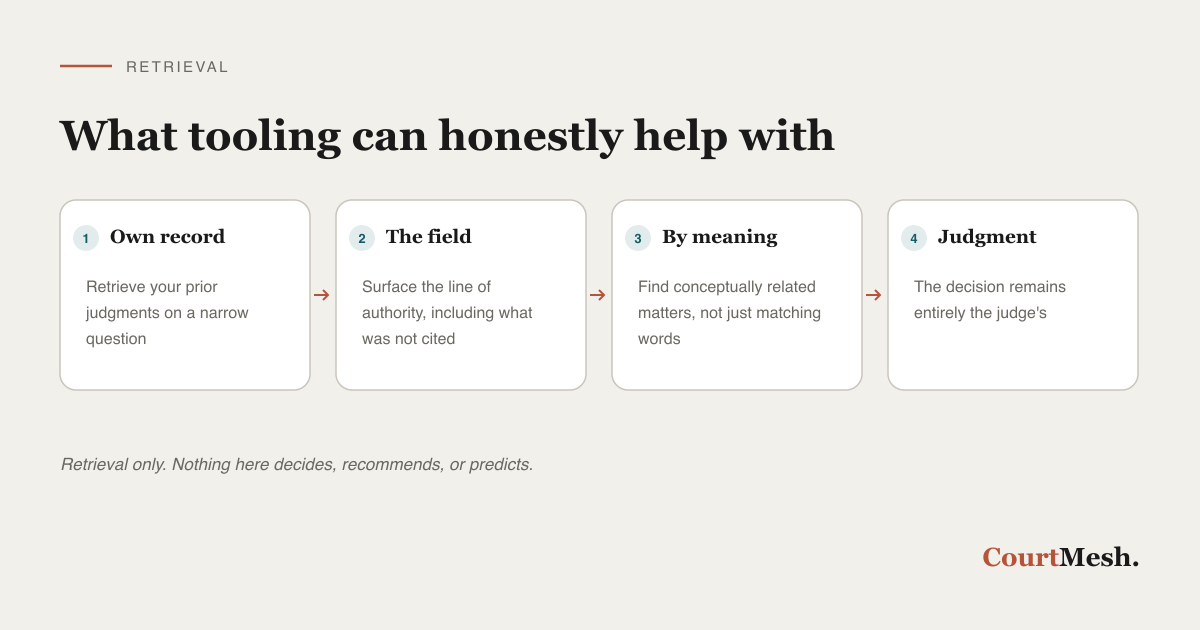 RETRIEVAL

What tooling can honestly help with

1 Own record

Retrieve your prior judgments on a narrow question

2 The field

Surface the line of authority, including what was not cited

3 By meaning

Find conceptually related matters, not just matching words

4 Judgment

The decision remains entirely the judge's

Retrieval only. Nothing here decides, recommends, or predicts.

CourtMesh.